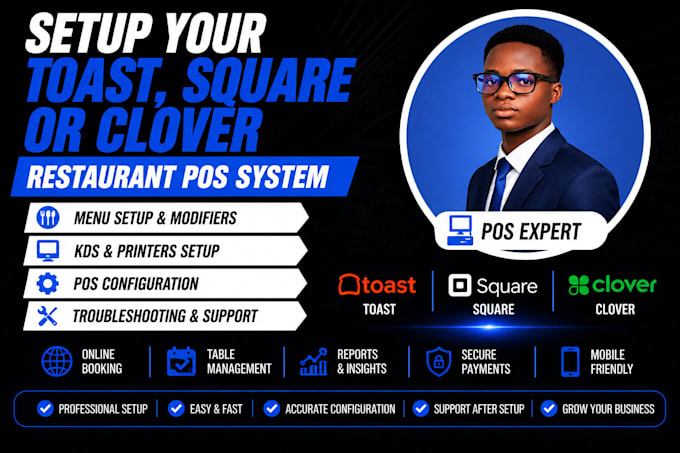 SETUP YOUR
TOAST, SQUARE OR CLOVER
RESTAURANT POS SYSTEM

MENU SETUP & MODIFIERS
KDS & PRINTERS SETUP
POS CONFIGURATION
TROUBLESHOOTING & SUPPORT

POS EXPERT

toast
TOAST
Square
SQUARE
clover
CLOVER

ONLINE BOOKING
TABLE MANAGEMENT
REPORTS & INSIGHTS
SECURE PAYMENTS
MOBILE FRIENDLY

PROFESSIONAL SETUP
EASY & FAST
ACCURATE CONFIGURATION
SUPPORT AFTER SETUP
GROW YOUR BUSINESS